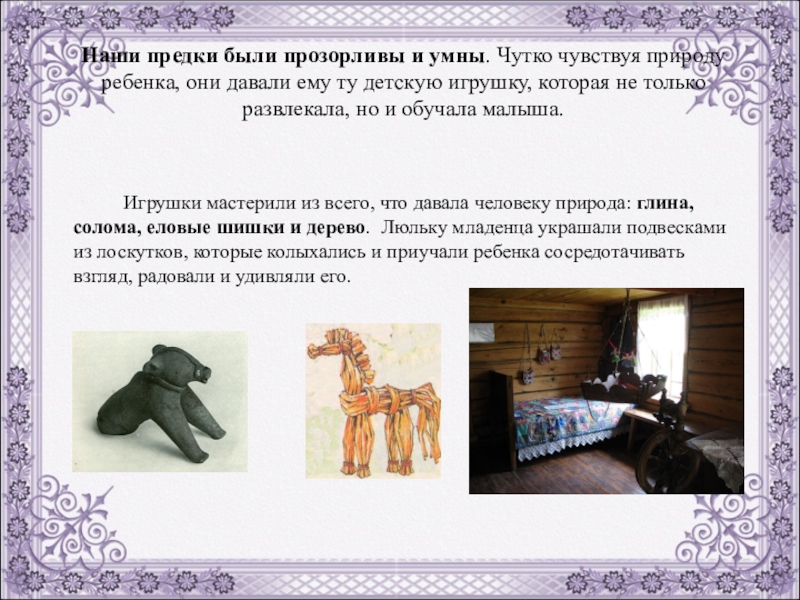 Наши предки были прозорливы и умны. Чутко чувствуя природу ребенка, они давали ему ту детскую игрушку, которая не только развлекала, но и обучала малыша.

Игрушки мастерили из всего, что давала человеку природа: глина, солома, еловые шишки и дерево. Люльку младенца украшали подвесками из лоскутков, которые колыхались и приучали ребенка сосредотачивать взгляд, радовали и удивляли его.